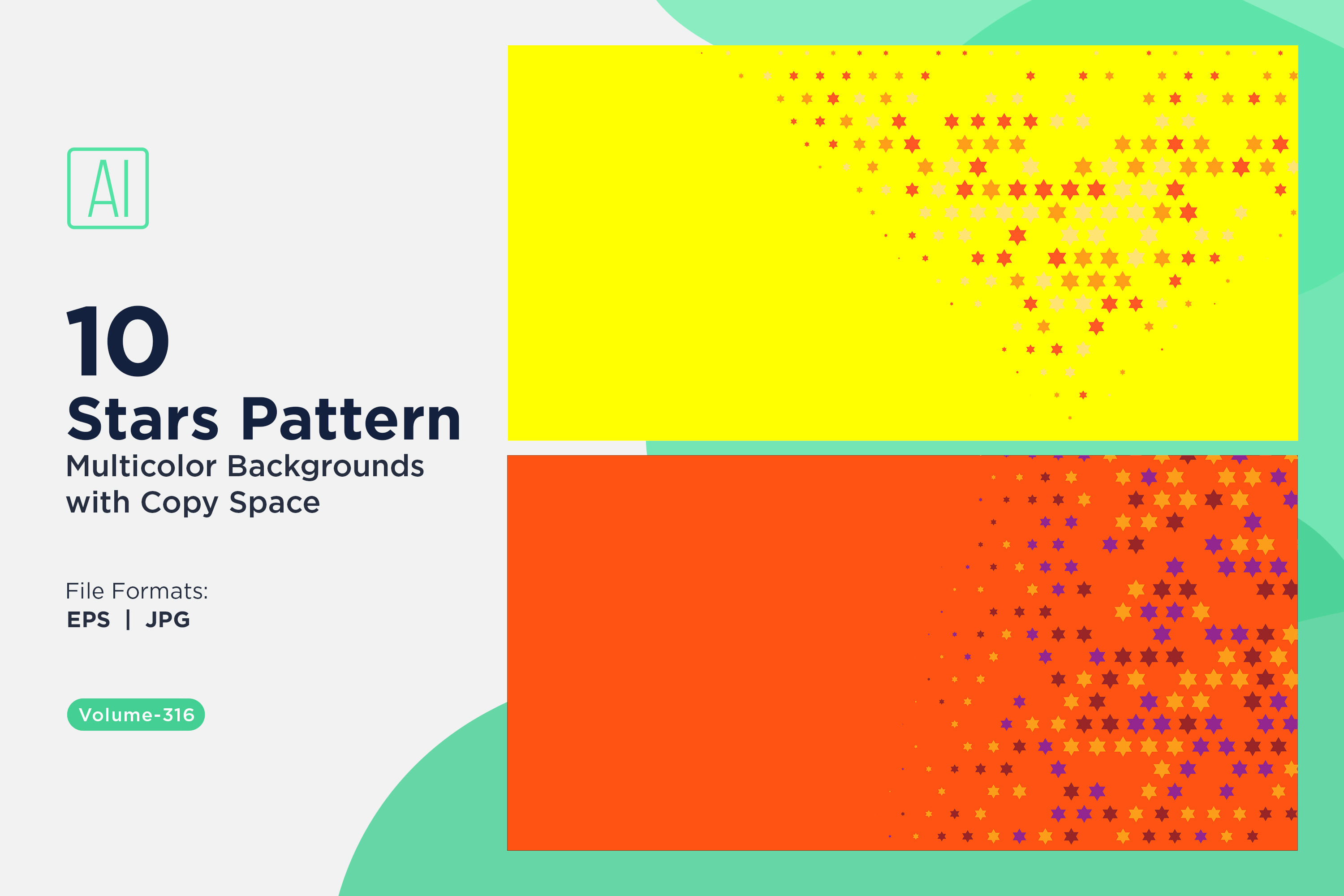 AI

10
Stars Pattern
Multicolor Backgrounds with Copy Space

File Formats:
EPS | JPG

Volume-316